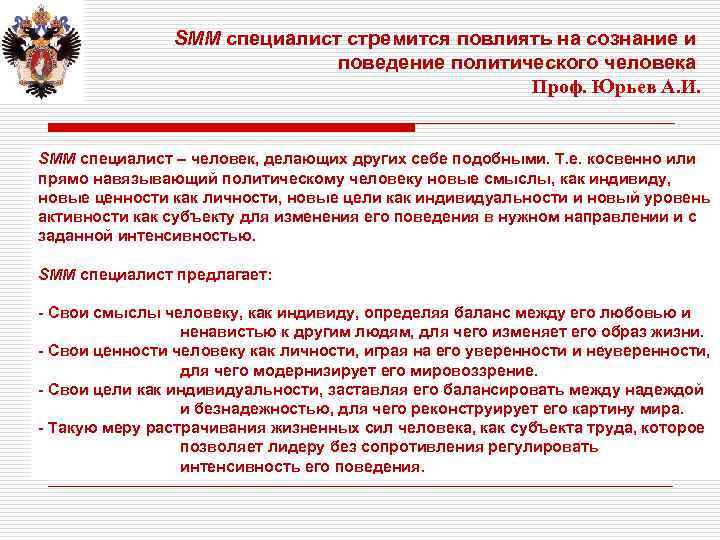 SMM специалист стремится повлиять на сознание и поведение политического человека
Проф. Юрьев А.И.

SMM специалист – человек, делающих других себе подобными. Т.е. косвенно или прямо навязывающий политическому человеку новые смыслы, как индивиду, новые ценности как личности, новые цели как индивидуальности и новый уровень активности как субъекту для изменения его поведения в нужном направлении и с заданной интенсивностью.

SMM специалист предлагает:

- Свои смыслы человеку, как индивиду, определяя баланс между его любовью и ненавистью к другим людям, для чего изменяет его образ жизни.
- Свои ценности человеку как личности, играя на его уверенности и неуверенности, для чего модернизирует его мировоззрение.
- Свои цели как индивидуальности, заставляя его балансировать между надеждой и безнадежностью, для чего реконструирует его картину мира.
- Такую меру растрачивания жизненных сил человека, как субъекта труда, которое позволяет лидеру без сопротивления регулировать интенсивность его поведения.